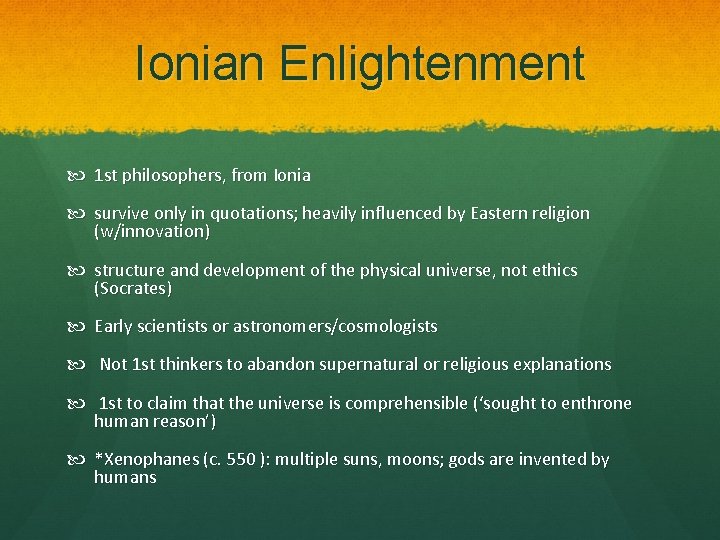 Ionian Enlightenment

1st philosophers, from Ionia

survive only in quotations; heavily influenced by Eastern religion (w/innovation)

structure and development of the physical universe, not ethics (Socrates)

Early scientists or astronomers/cosmologists

Not 1st thinkers to abandon supernatural or religious explanations

1st to claim that the universe is comprehensible ('sought to enthrone human reason')

*Xenophanes (c. 550 ): multiple suns, moons; gods are invented by humans